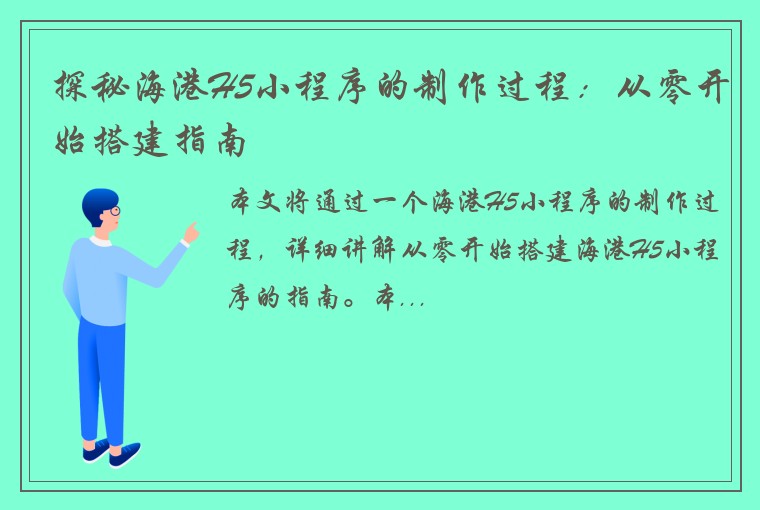 探秘海港H5小程序的制作过程：从零开始搭建指南

本文将通过一个海港H5小程序的制作过程，详细讲解从零开始搭建海港H5小程序的指南。本...